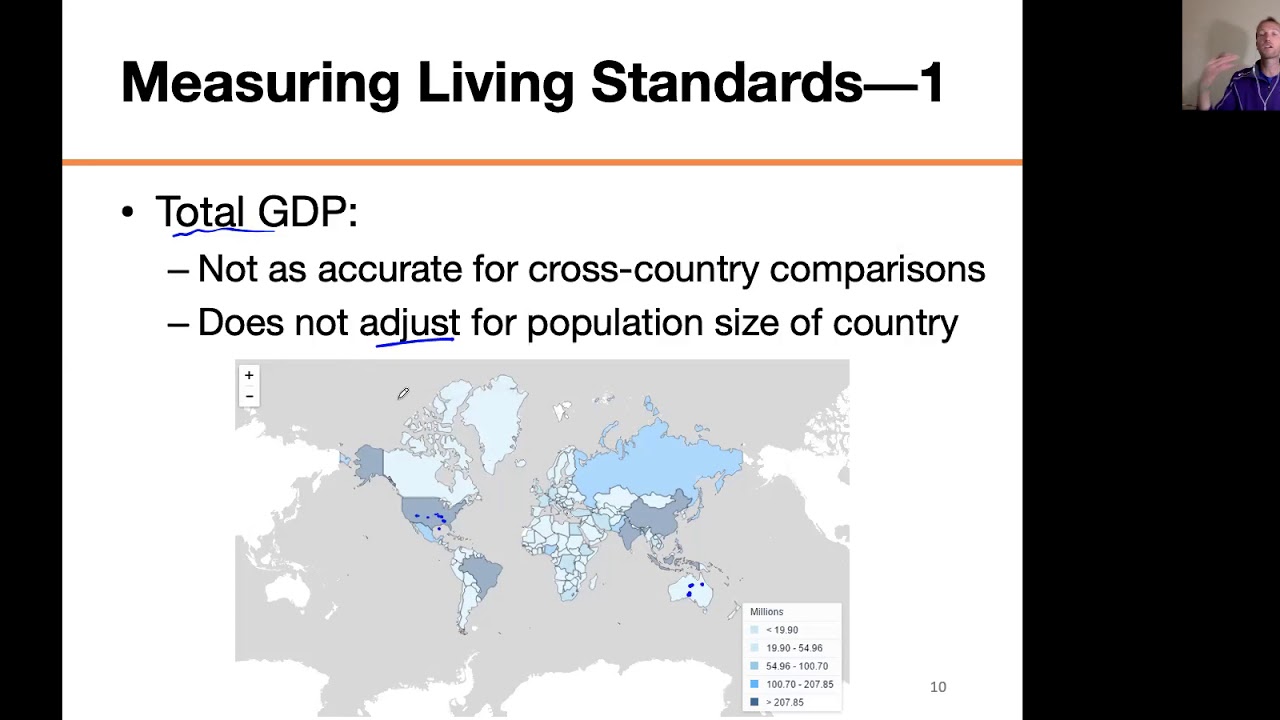 Measuring Living Standards—1

• Total GDP:
– Not as accurate for cross-country comparisons
– Does not adjust for population size of country

+
−

Millions
< 19.90
19.90 - 54.96
54.96 - 100.70
100.70 - 207.85
> 207.85

10